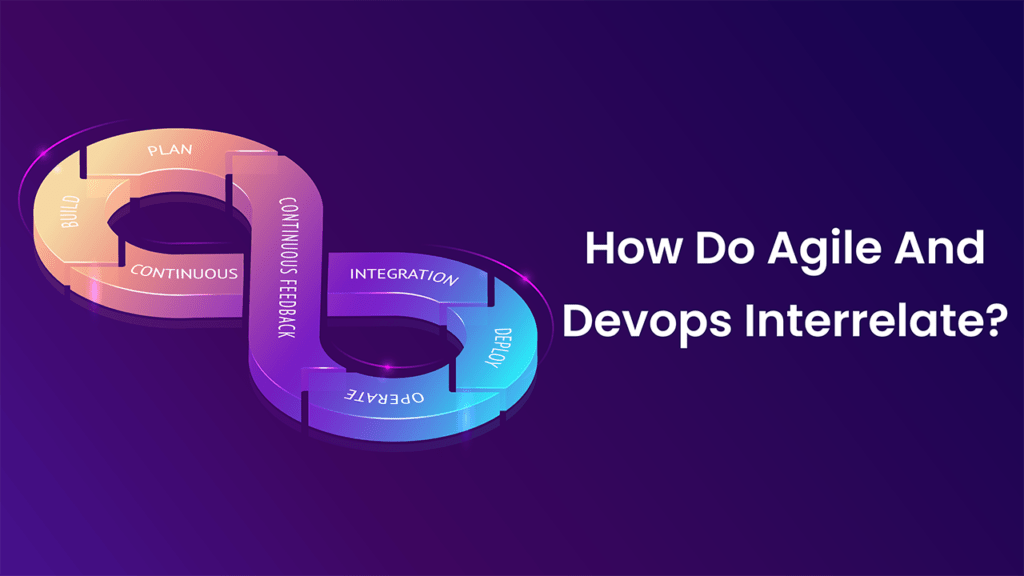 PLAN
BUILD
CONTINUOUS
CONTINUOUS FEEDBACK
INTEGRATION
DEPLOY
OPERATE

How Do Agile And Devops Interrelate?